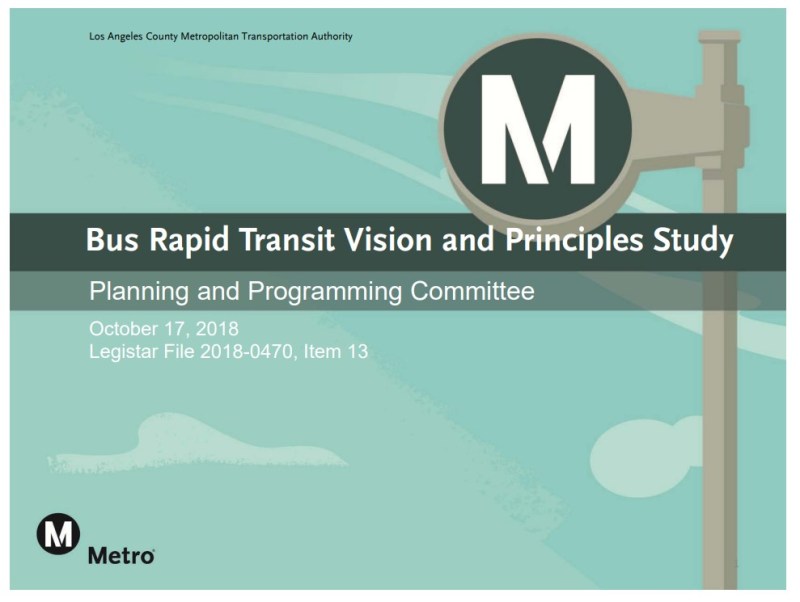 Los Angeles County Metropolitan Transportation Authority

M

Bus Rapid Transit Vision and Principles Study

Planning and Programming Committee

October 17, 2018
Legistar File 2018-0470, Item 13

M
Metro